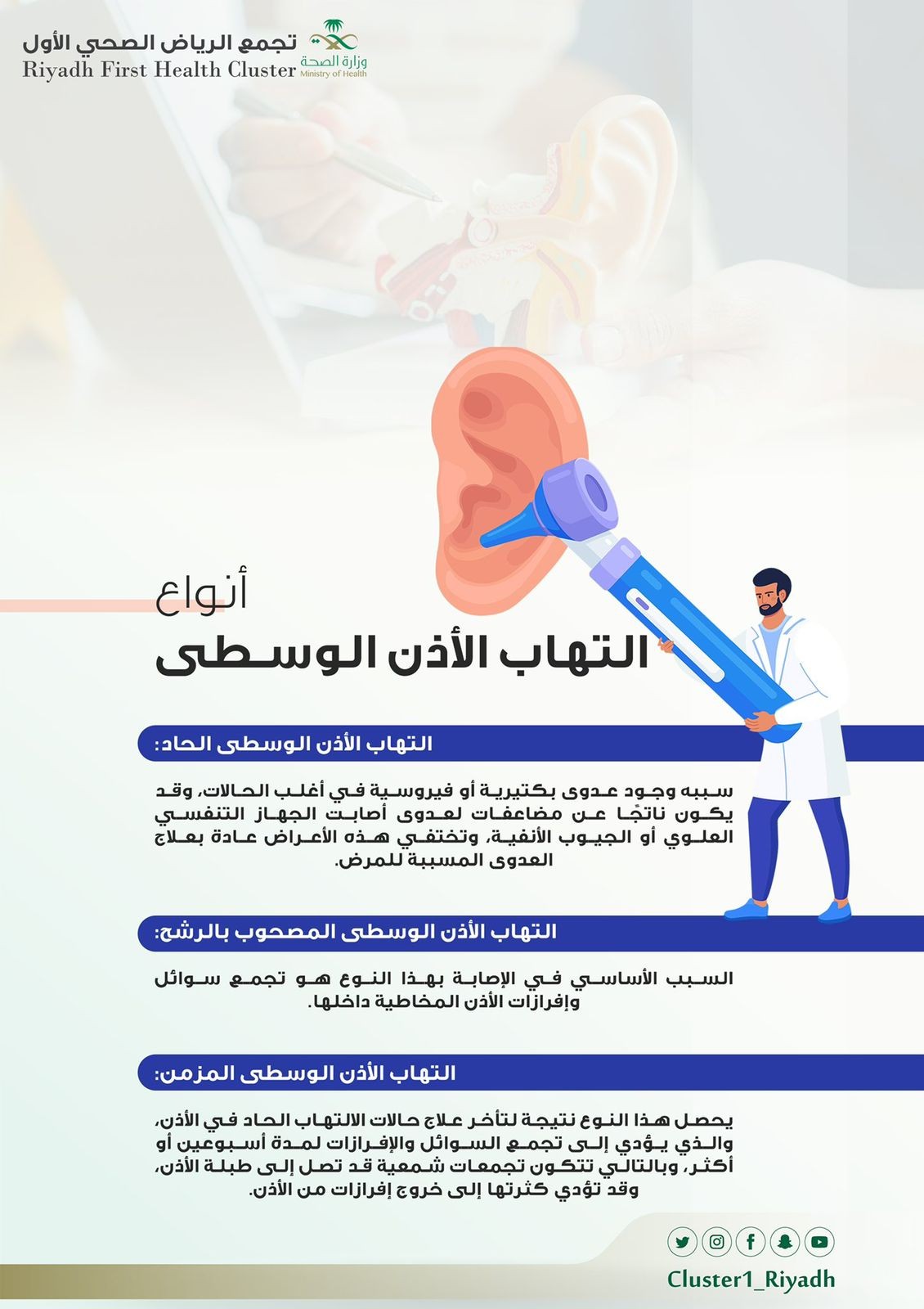 تجمع الرياض الصحي الأول
Riyadh First Health Cluster
وزارة الصحة
Ministry of Health

أنواع
التهاب الأذن الوسطى

التهاب الأذن الوسطى الحاد:

سببه وجود عدوى بكتيرية أو فيروسية في أغلب الحالات، وقد يكون ناتجًا عن مضاعفات لعدوى أصابت الجهاز التنفسي العلوي أو الجيوب الأنفية، وتختفي هذه الأعراض عادة بعلاج العدوى المسببة للمرض.

التهاب الأذن الوسطى المصحوب بالرشح:

السبب الأساسي في الإصابة بهذا النوع هو تجمع سوائل وإفرازات الأذن المخاطية داخلها.

التهاب الأذن الوسطى المزمن:

يحصل هذا النوع نتيجة لتأخر علاج حالات الالتهاب الحاد في الأذن، والذي يؤدي إلى تجمع السوائل والإفرازات لمدة أسبوعين أو أكثر، وبالتالي تتكون تجمعات شمعية قد تصل إلى طبلة الأذن، وقد تؤدي كثرتها إلى خروج إفرازات من الأذن.

Cluster1_Riyadh